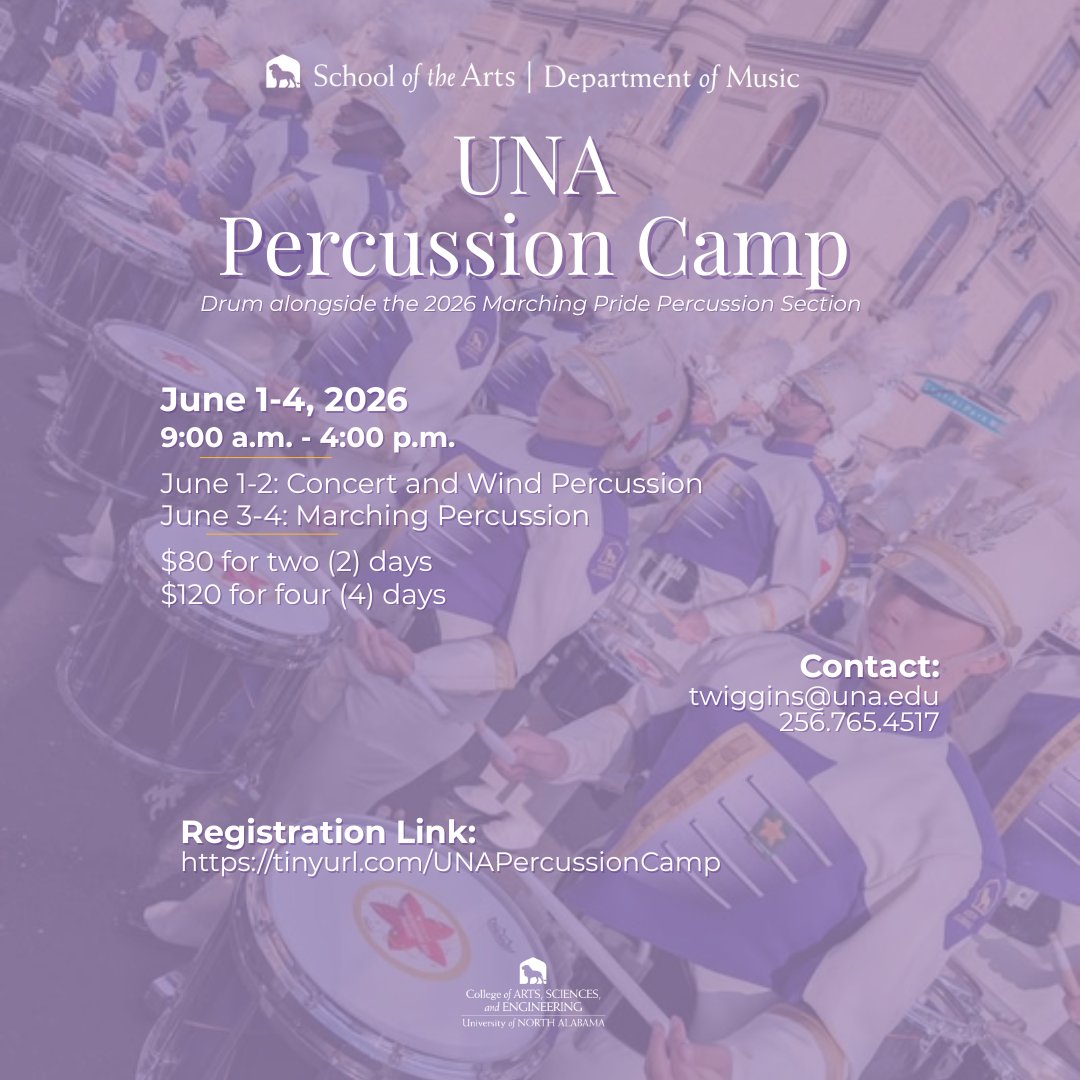 School of the Arts | Department of Music

UNA
Percussion Camp

Drum alongside the 2026 Marching Pride Percussion Section

June 1-4, 2026
9:00 a.m. - 4:00 p.m.

June 1-2: Concert and Wind Percussion
June 3-4: Marching Percussion

$80 for two (2) days
$120 for four (4) days

Contact:
twiggins@una.edu
256.765.4517

Registration Link:
https://tinyurl.com/UNAPercussionCamp

College of ARTS, SCIENCES, and ENGINEERING
University of NORTH ALABAMA